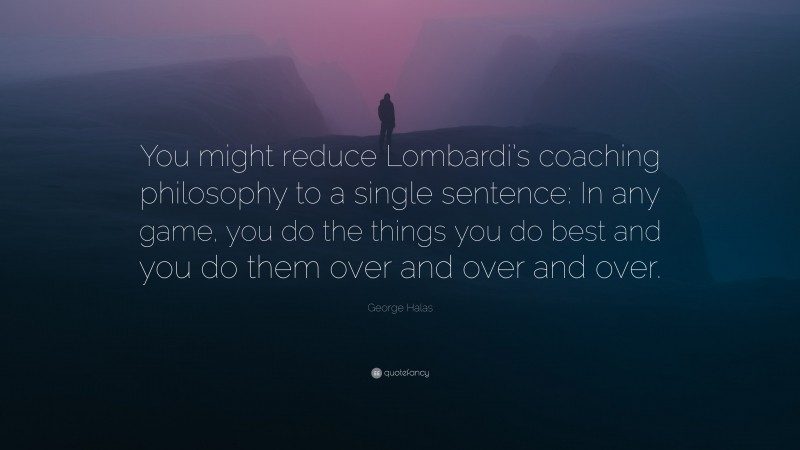 You might reduce Lombardi's coaching philosophy to a single sentence: In any game, you do the things you do best and you do them over and over and over.

George Halas

quotefancy